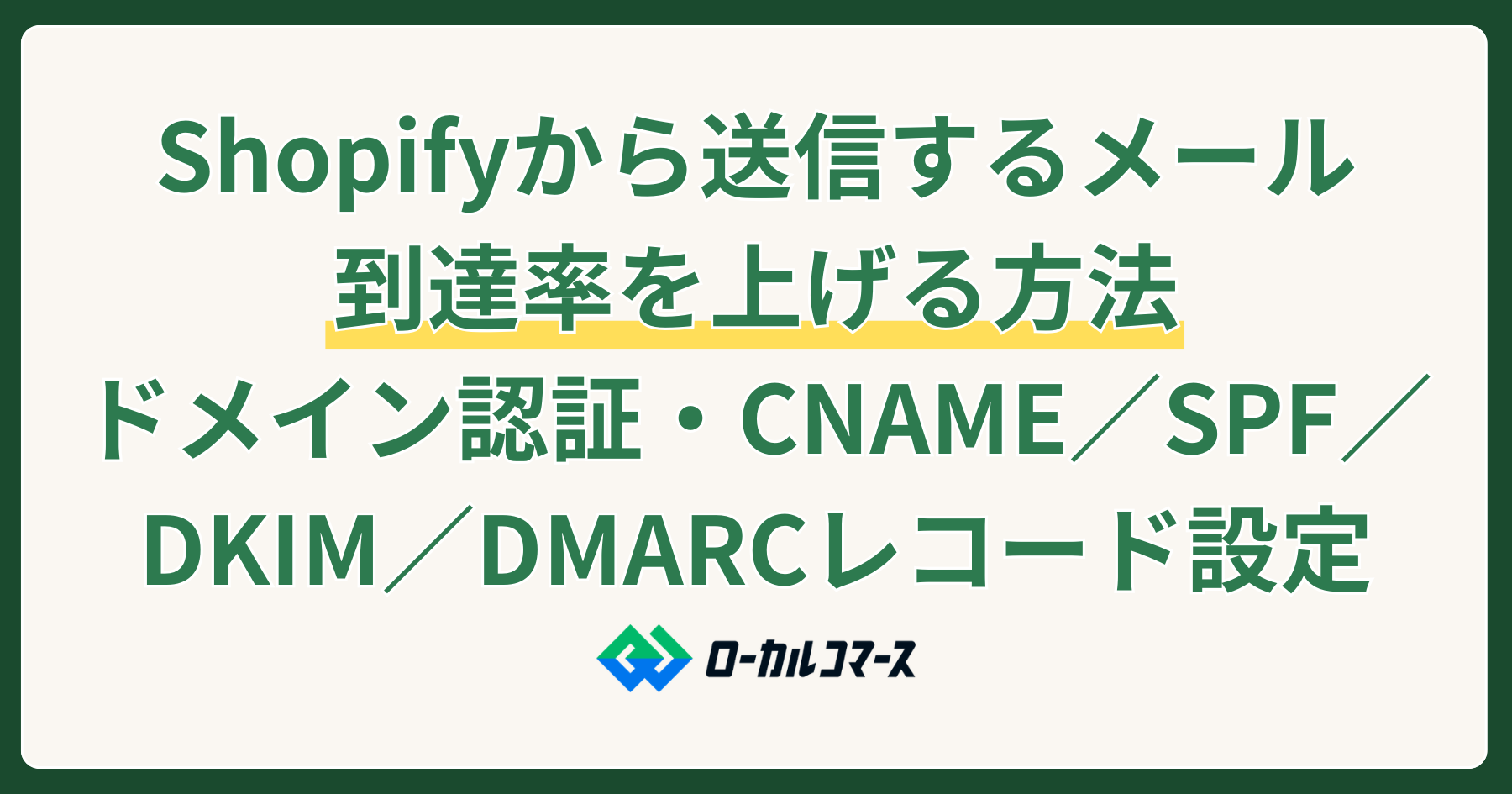 Shopifyから送信するメール
到達率を上げる方法
ドメイン認証・CNAME／SPF／DKIM／DMARCレコード設定

ローカルコマース